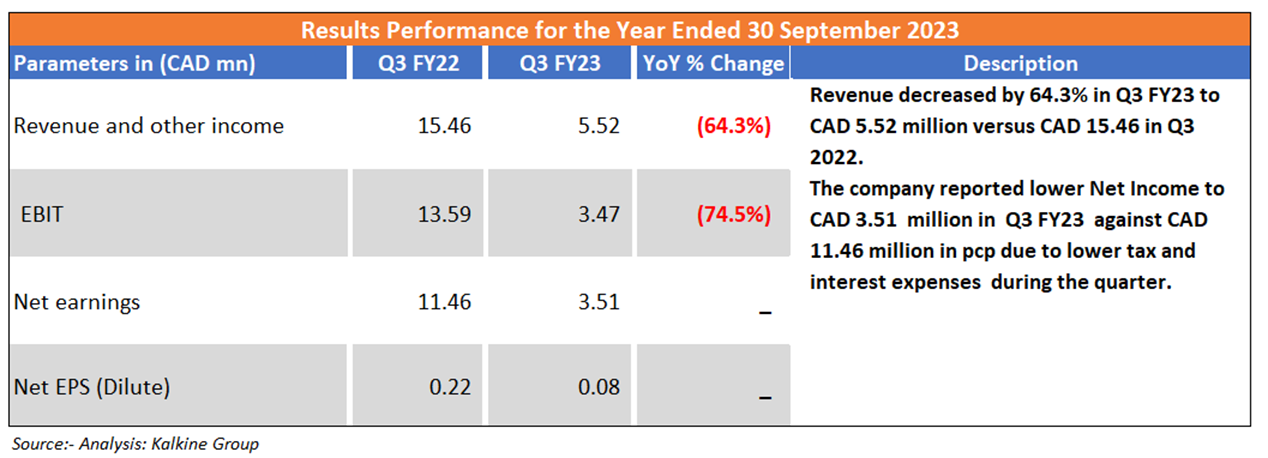 Results Performance for the Year Ended 30 September 2023

| Parameters in (CAD mn) | Q3 FY22 | Q3 FY23 | YoY % Change | Description |
|---|---|---|---|---|
| Revenue and other income | 15.46 | 5.52 | (64.3%) | Revenue decreased by 64.3% in Q3 FY23 to CAD 5.52 million versus CAD 15.46 in Q3 2022. The company reported lower Net Income to CAD 3.51 million in Q3 FY23 against CAD 11.46 million in pcp due to lower tax and interest expenses during the quarter. |
| EBIT | 13.59 | 3.47 | (74.5%) | |
| Net earnings | 11.46 | 3.51 | _ | |
| Net EPS (Dilute) | 0.22 | 0.08 | _ | |

Source:- Analysis: Kalkine Group